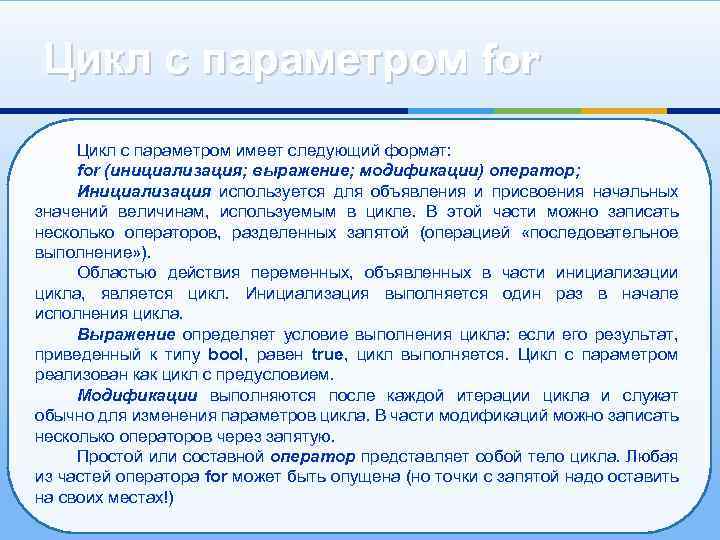 Цикл с параметром for

Цикл с параметром имеет следующий формат:

for (инициализация; выражение; модификации) оператор;

Инициализация используется для объявления и присвоения начальных значений величинам, используемым в цикле. В этой части можно записать несколько операторов, разделенных запятой (операцией «последовательное выполнение»).

Областью действия переменных, объявленных в части инициализации цикла, является цикл. Инициализация выполняется один раз в начале исполнения цикла.

Выражение определяет условие выполнения цикла: если его результат, приведенный к типу bool, равен true, цикл выполняется. Цикл с параметром реализован как цикл с предусловием.

Модификации выполняются после каждой итерации цикла и служат обычно для изменения параметров цикла. В части модификаций можно записать несколько операторов через запятую.

Простой или составной оператор представляет собой тело цикла. Любая из частей оператора for может быть опущена (но точки с запятой надо оставить на своих местах!)